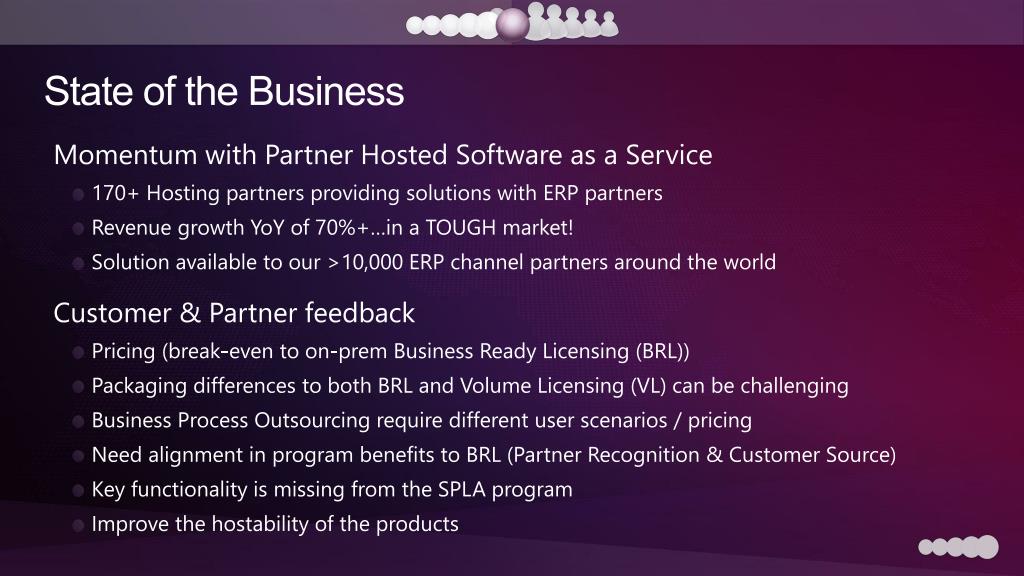 State of the Business

Momentum with Partner Hosted Software as a Service

170+ Hosting partners providing solutions with ERP partners

Revenue growth YoY of 70%+…in a TOUGH market!

Solution available to our >10,000 ERP channel partners around the world

Customer & Partner feedback

Pricing (break-even to on-prem Business Ready Licensing (BRL))

Packaging differences to both BRL and Volume Licensing (VL) can be challenging

Business Process Outsourcing require different user scenarios / pricing

Need alignment in program benefits to BRL (Partner Recognition & Customer Source)

Key functionality is missing from the SPLA program

Improve the hostability of the products